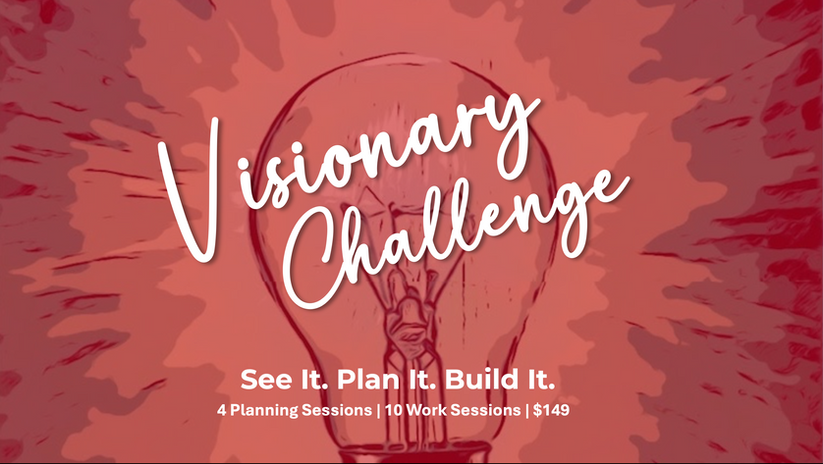 Visionary Challenge

See It. Plan It. Build It.

4 Planning Sessions | 10 Work Sessions | $149